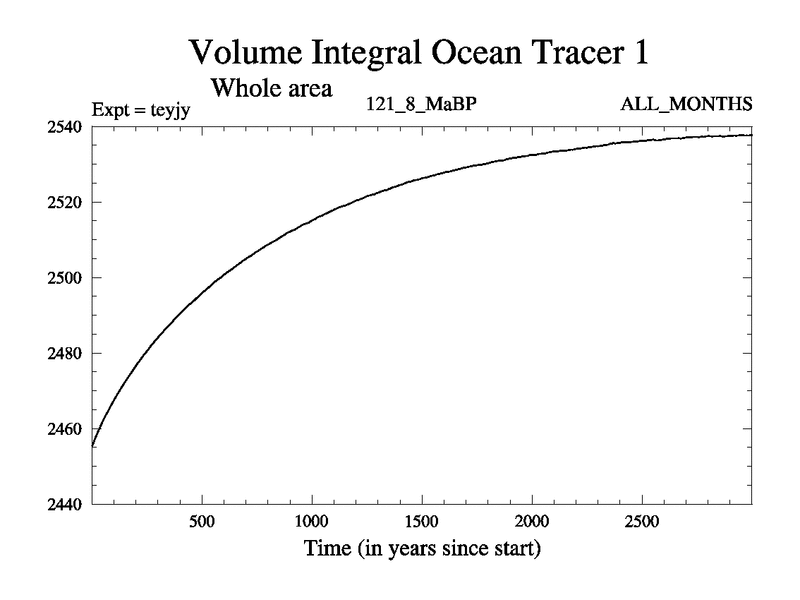 Volume Integral Ocean Tracer 1

Whole area

Expt = teyjy

121_8_MaBP

ALL_MONTHS

2540
2520
2500
2480
2460
2440

500
1000
1500
2000
2500

Time (in years since start)